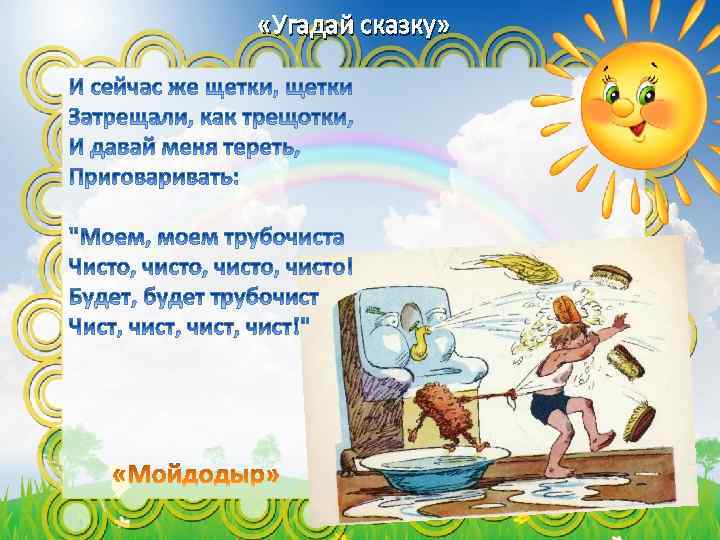 «Угадай сказку»

И сейчас же щетки, щетки
Затрещали, как трещотки,
И давай меня тереть,
Приговаривать:

"Моем, моем трубочиста
Чисто, чисто, чисто, чисто!
Будет, будет трубочист
Чист, чист, чист, чист!"

«Мойдодыр»